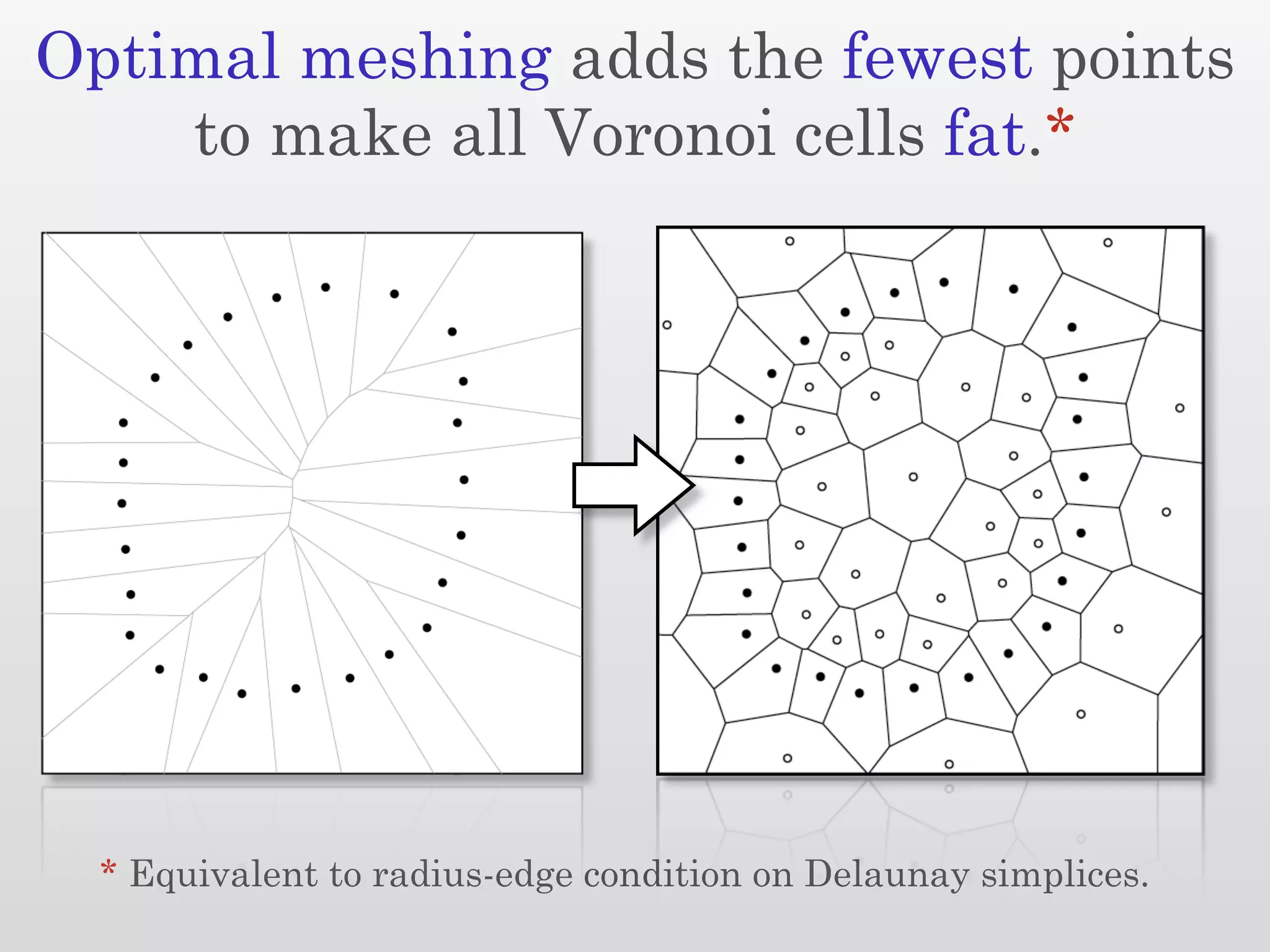 Optimal meshing adds the fewest points to make all Voronoi cells fat.*

* Equivalent to radius-edge condition on Delaunay simplices.